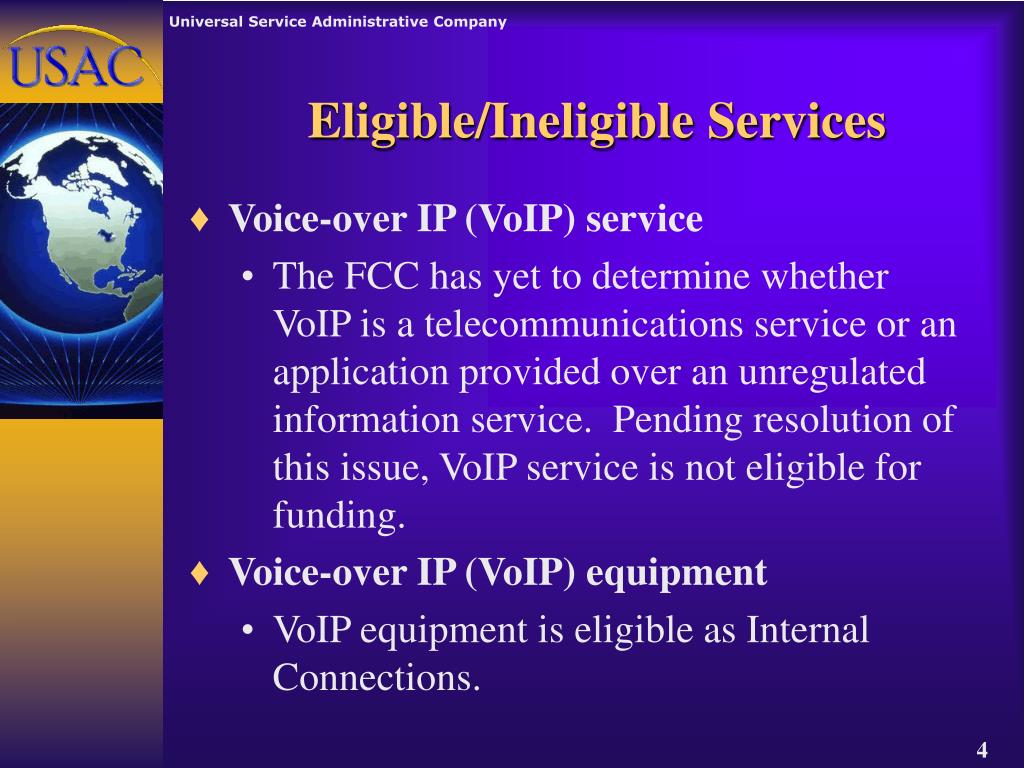 USAC

Universal Service Administrative Company

Eligible/Ineligible Services

♦ Voice-over IP (VoIP) service

• The FCC has yet to determine whether VoIP is a telecommunications service or an application provided over an unregulated information service. Pending resolution of this issue, VoIP service is not eligible for funding.

♦ Voice-over IP (VoIP) equipment

• VoIP equipment is eligible as Internal Connections.

4